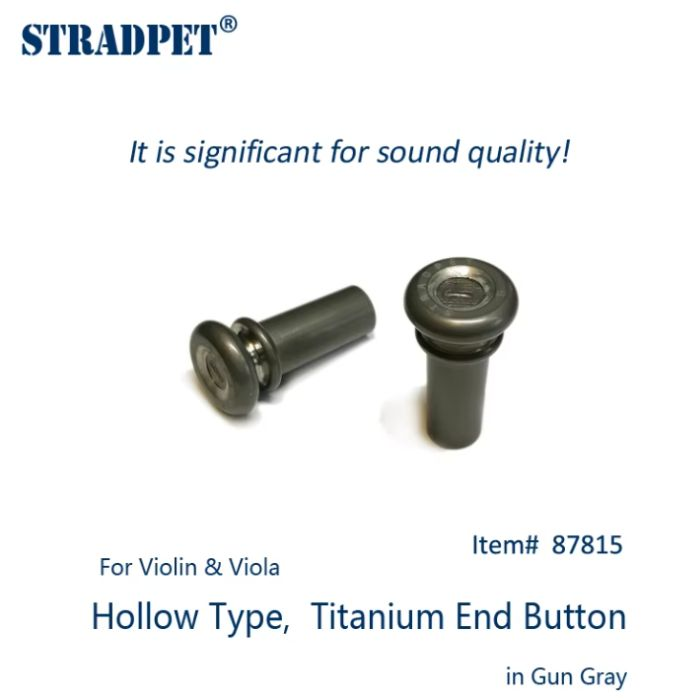 STRADPET®

It is significant for sound quality!

Item# 87815

For Violin & Viola

Hollow Type, Titanium End Button

in Gun Gray